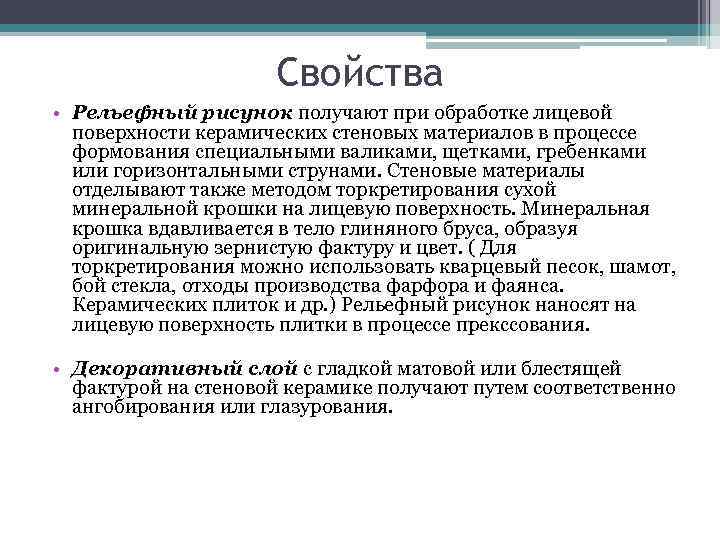 Свойства

• Рельефный рисунок получают при обработке лицевой поверхности керамических стеновых материалов в процессе формования специальными валиками, щетками, гребенками или горизонтальными струнами. Стеновые материалы отделывают также методом торкретирования сухой минеральной крошки на лицевую поверхность. Минеральная крошка вдавливается в тело глиняного бруса, образуя оригинальную зернистую фактуру и цвет. ( Для торкретирования можно использовать кварцевый песок, шамот, бой стекла, отходы производства фарфора и фаянса. Керамических плиток и др.) Рельефный рисунок наносят на лицевую поверхность плитки в процессе прекссования.

• Декоративный слой с гладкой матовой или блестящей фактурой на стеновой керамике получают путем соответственно ангобирования или глазурования.